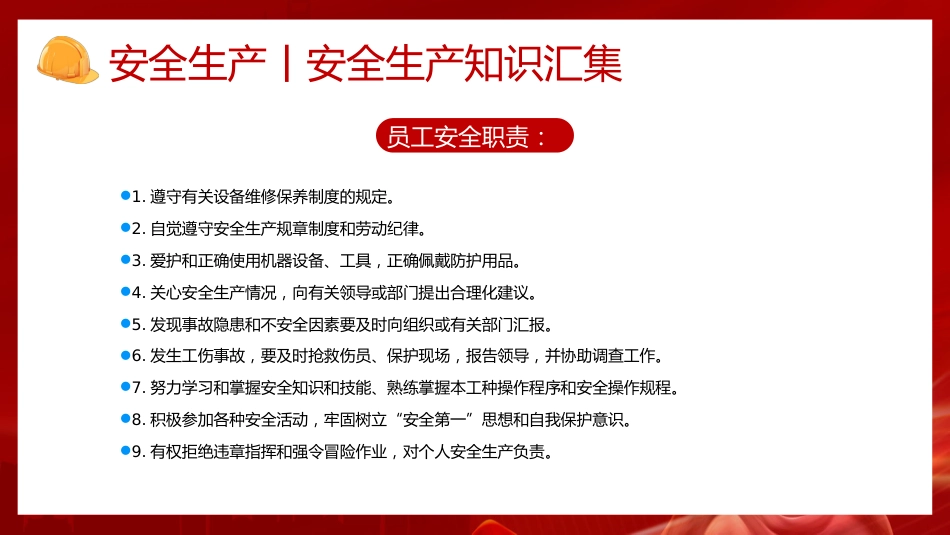 安全生产丨安全生产知识汇集

员工安全职责：

1. 遵守有关设备维修保养制度的规定。

2. 自觉遵守安全生产规章制度和劳动纪律。

3. 爱护和正确使用机器设备、工具，正确佩戴防护用品。

4. 关心安全生产情况，向有关领导或部门提出合理化建议。

5. 发现事故隐患和不安全因素要及时向组织或有关部门汇报。

6. 发生工伤事故，要及时抢救伤员、保护现场，报告领导，并协助调查工作。

7. 努力学习和掌握安全知识和技能、熟练掌握本工种操作程序和安全操作规程。

8. 积极参加各种安全活动，牢固树立“安全第一”思想和自我保护意识。

9. 有权拒绝违章指挥和强令冒险作业，对个人安全生产负责。